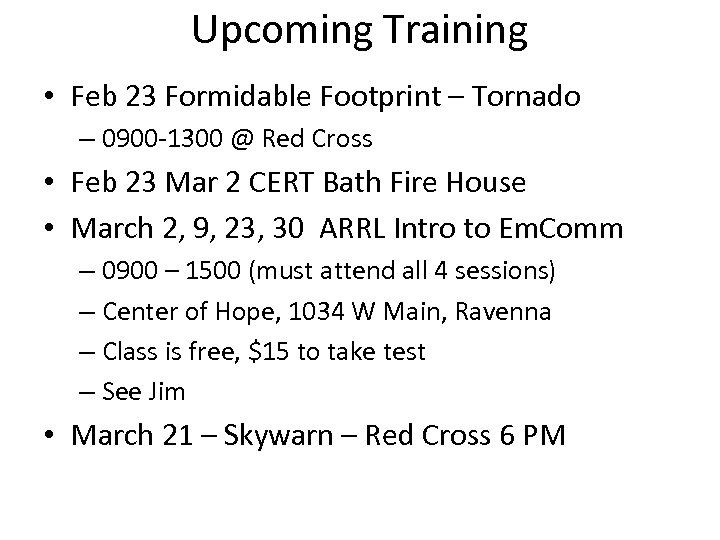 Upcoming Training

• Feb 23 Formidable Footprint – Tornado
– 0900-1300 @ Red Cross
• Feb 23 Mar 2 CERT Bath Fire House
• March 2, 9, 23, 30 ARRL Intro to EmComm
– 0900 – 1500 (must attend all 4 sessions)
– Center of Hope, 1034 W Main, Ravenna
– Class is free, \$15 to take test
– See Jim
• March 21 – Skywarn – Red Cross 6 PM